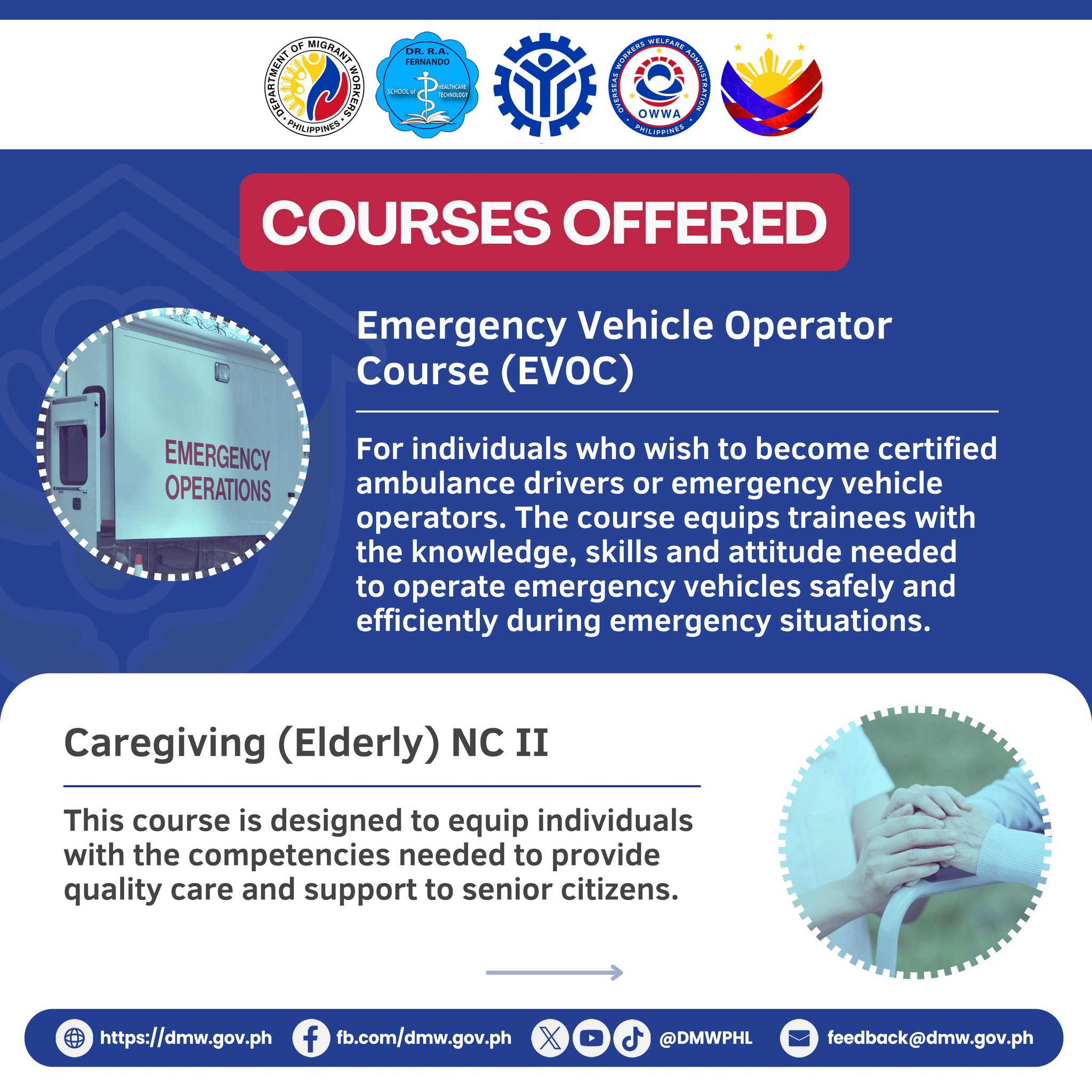 DEPARTMENT OF MIGRANT WORKERS
PHILIPPINES

DR. R.A. FERNANDO
SCHOOL of HEALTHCARE TECHNOLOGY

OVERSEAS WORKERS WELFARE ADMINISTRATION
OWWA
PHILIPPINES

COURSES OFFERED

EMERGENCY OPERATIONS

Emergency Vehicle Operator Course (EVOC)

For individuals who wish to become certified ambulance drivers or emergency vehicle operators. The course equips trainees with the knowledge, skills and attitude needed to operate emergency vehicles safely and efficiently during emergency situations.

Caregiving (Elderly) NC II

This course is designed to equip individuals with the competencies needed to provide quality care and support to senior citizens.

https://dmw.gov.ph fb.com/dmw.gov.ph @DMWPHL feedback@dmw.gov.ph